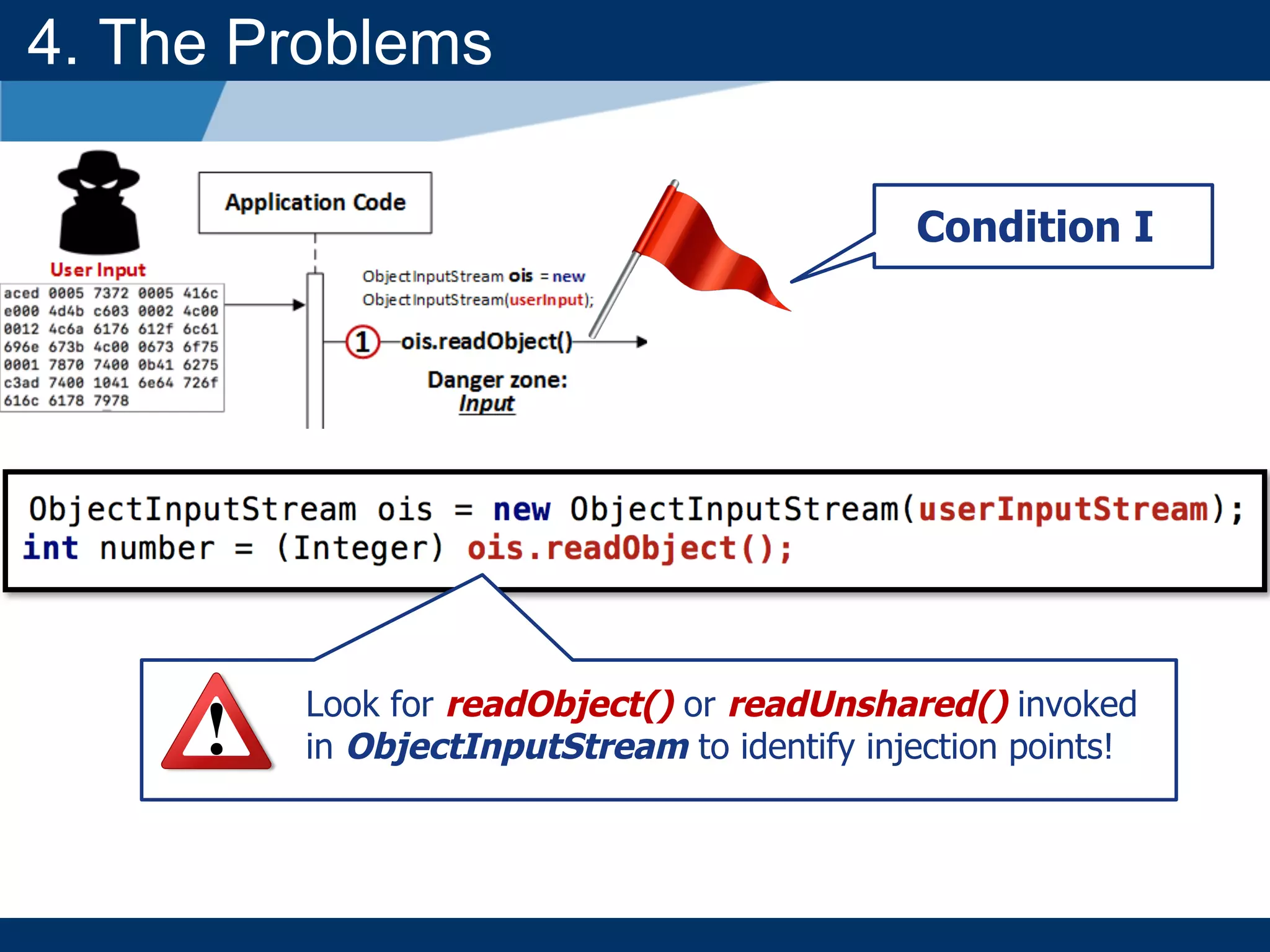 4. The Problems

User Input

aced 0005 7372 0005 416c
e000 4d4b c603 0002 4c00
0012 4c6a 6176 612f 6c61
696e 673b 4c00 0673 6f75
0001 7870 7400 0b41 6275
c3ad 7400 1041 6e64 726f
616c 6178 7978

Application Code

ObjectInputStream ois = new ObjectInputStream(userInput);

1 ois.readObject()

Danger zone: Input

Condition I

ObjectInputStream ois = new ObjectInputStream(userInputStream);
int number = (Integer) ois.readObject();

Look for readObject() or readUnshared() invoked in ObjectInputStream to identify injection points!